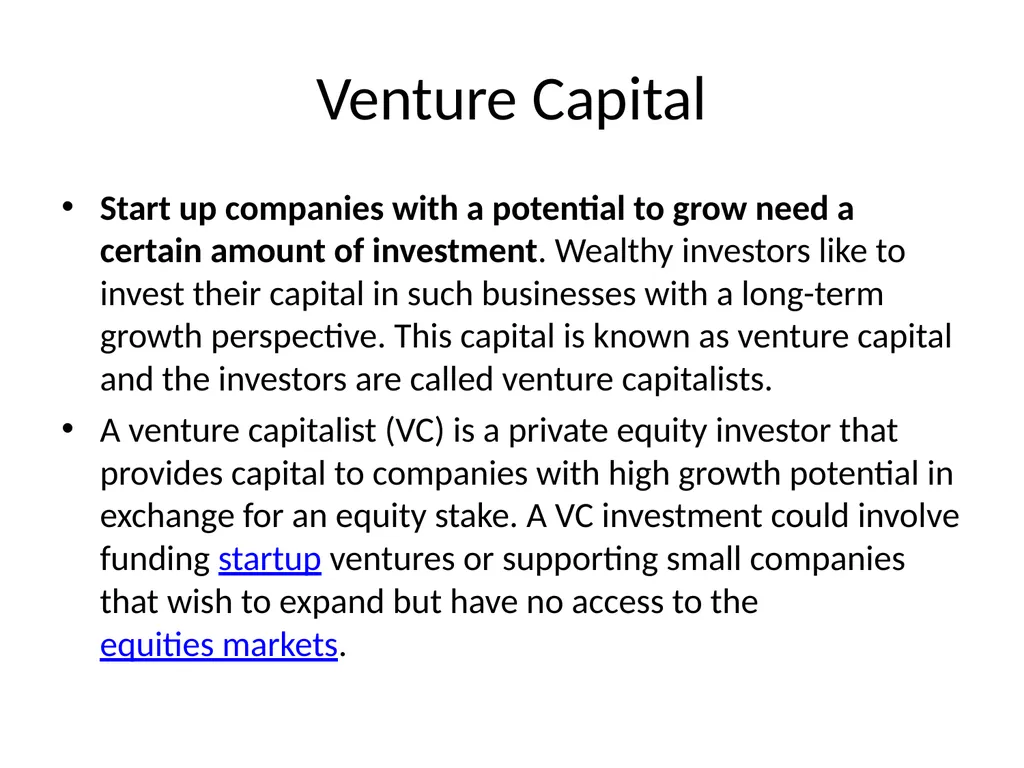 Venture Capital

• Start up companies with a potential to grow need a certain amount of investment. Wealthy investors like to invest their capital in such businesses with a long-term growth perspective. This capital is known as venture capital and the investors are called venture capitalists.

• A venture capitalist (VC) is a private equity investor that provides capital to companies with high growth potential in exchange for an equity stake. A VC investment could involve funding startup ventures or supporting small companies that wish to expand but have no access to the equities markets.